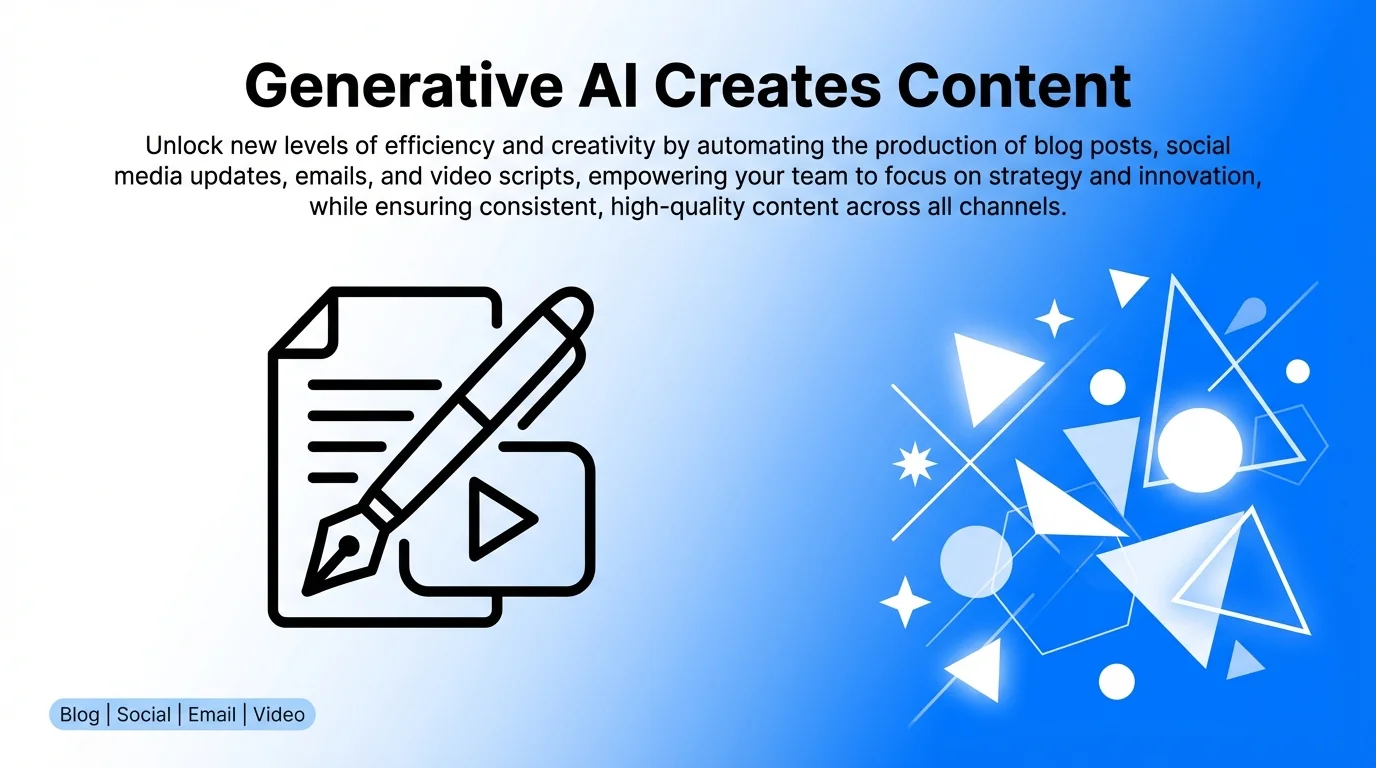 Generative AI Creates Content

Unlock new levels of efficiency and creativity by automating the production of blog posts, social media updates, emails, and video scripts, empowering your team to focus on strategy and innovation, while ensuring consistent, high-quality content across all channels.

Blog | Social | Email | Video